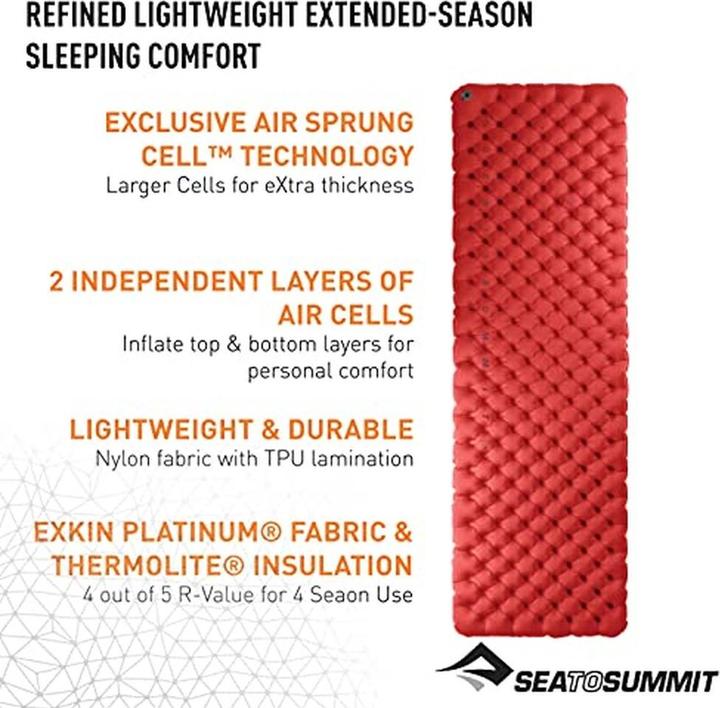 REFINED LIGHTWEIGHT EXTENDED-SEASON SLEEPING COMFORT

EXCLUSIVE AIR SPRUNG CELL™ TECHNOLOGY
Larger Cells for eXtra thickness

2 INDEPENDENT LAYERS OF AIR CELLS
Inflate top & bottom layers for personal comfort

LIGHTWEIGHT & DURABLE
Nylon fabric with TPU lamination

EXKIN PLATINUM® FABRIC & THERMOLITE® INSULATION
4 out of 5 R-Value for 4 Seaon Use

SEATOSUMMIT